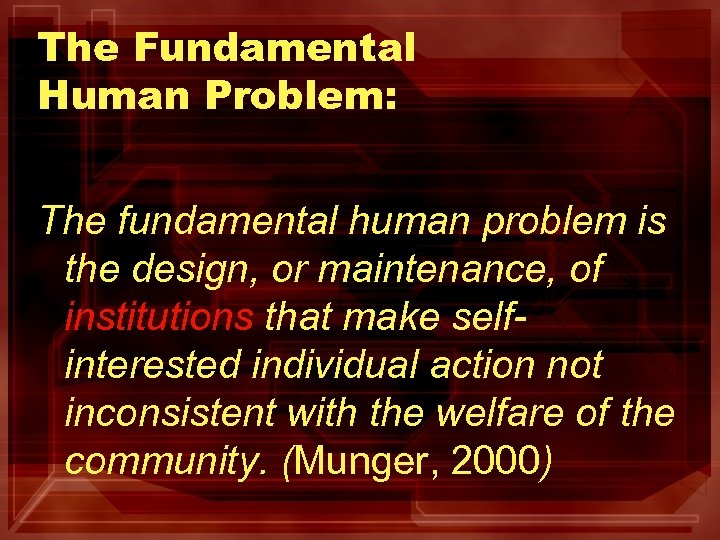 The Fundamental Human Problem:

The fundamental human problem is the design, or maintenance, of institutions that make self-interested individual action not inconsistent with the welfare of the community. (Munger, 2000)